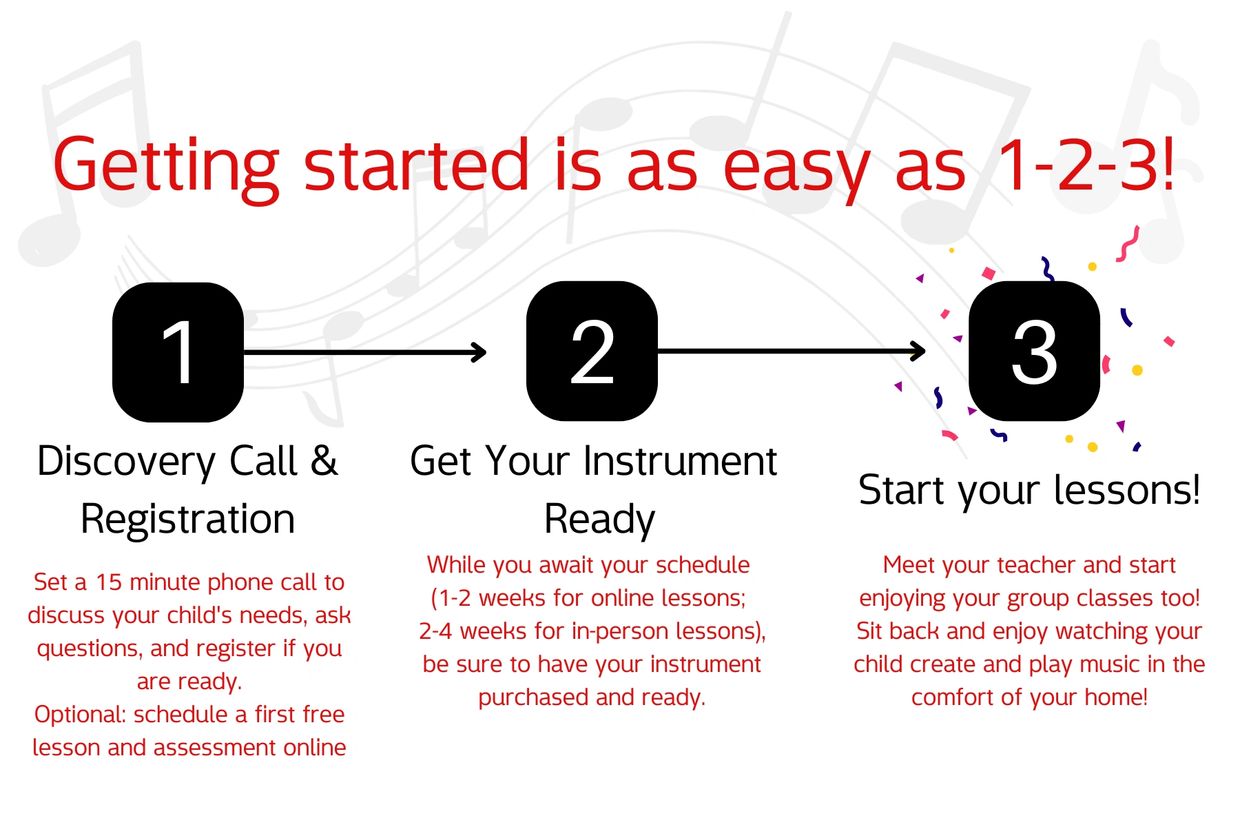 Getting started is as easy as 1-2-3!

1

Discovery Call & Registration

Set a 15 minute phone call to discuss your child's needs, ask questions, and register if you are ready.
Optional: schedule a first free lesson and assessment online

2

Get Your Instrument Ready

While you await your schedule (1-2 weeks for online lessons; 2-4 weeks for in-person lessons), be sure to have your instrument purchased and ready.

3

Start your lessons!

Meet your teacher and start enjoying your group classes too! Sit back and enjoy watching your child create and play music in the comfort of your home!